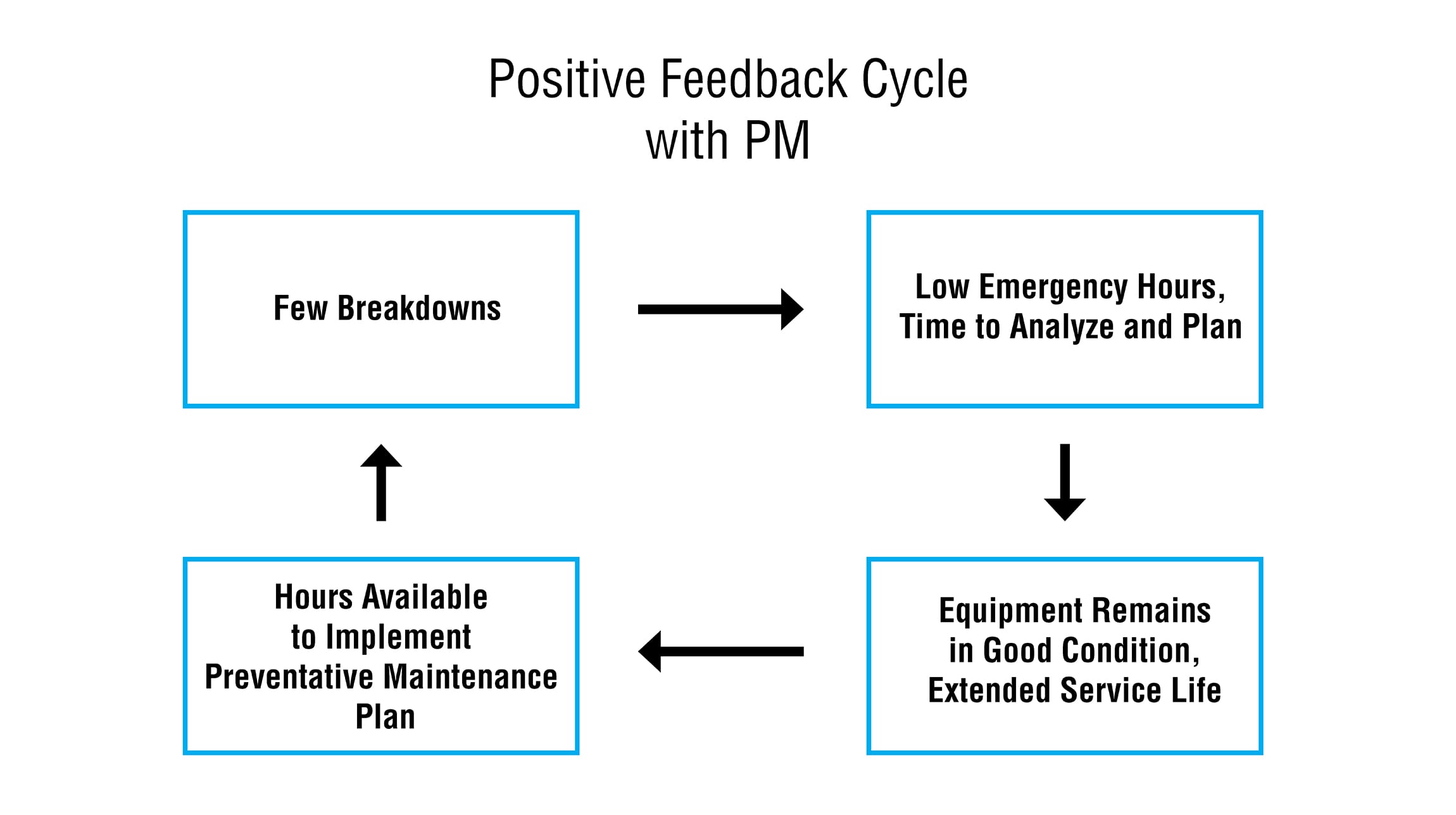 Positive Feedback Cycle
with PM

Few Breakdowns

Low Emergency Hours, Time to Analyze and Plan

Equipment Remains in Good Condition, Extended Service Life

Hours Available to Implement Preventative Maintenance Plan